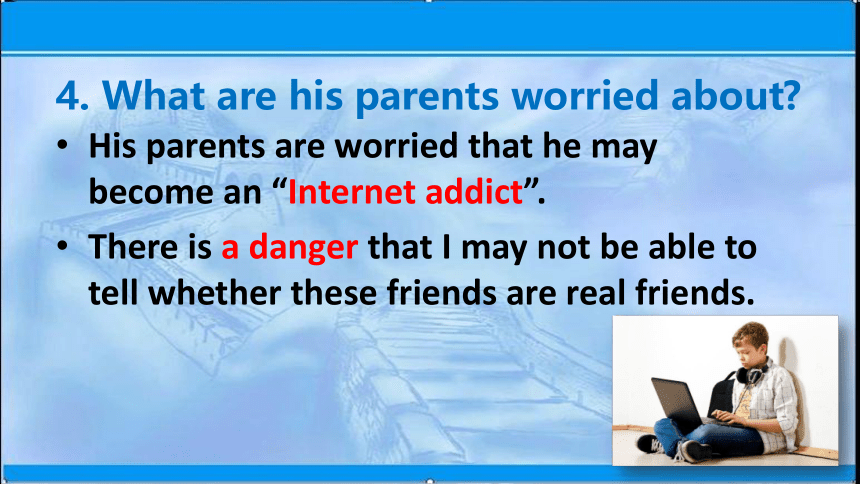 4. What are his parents worried about?

• His parents are worried that he may become an “Internet addict”.

• There is a danger that I may not be able to tell whether these friends are real friends.